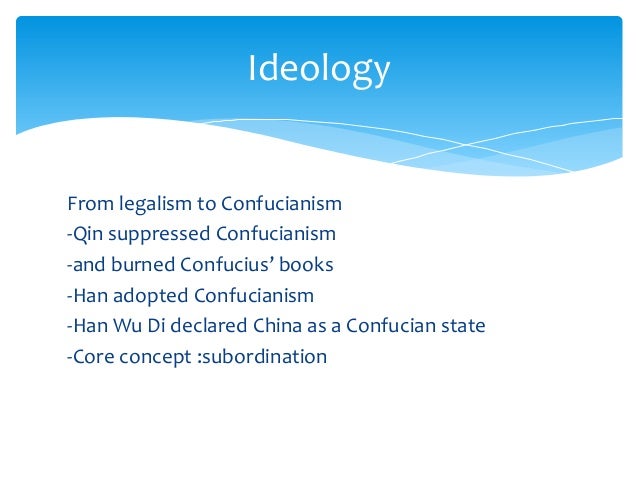 Ideology

From legalism to Confucianism
-Qin suppressed Confucianism
-and burned Confucius' books
-Han adopted Confucianism
-Han Wu Di declared China as a Confucian state
-Core concept :subordination